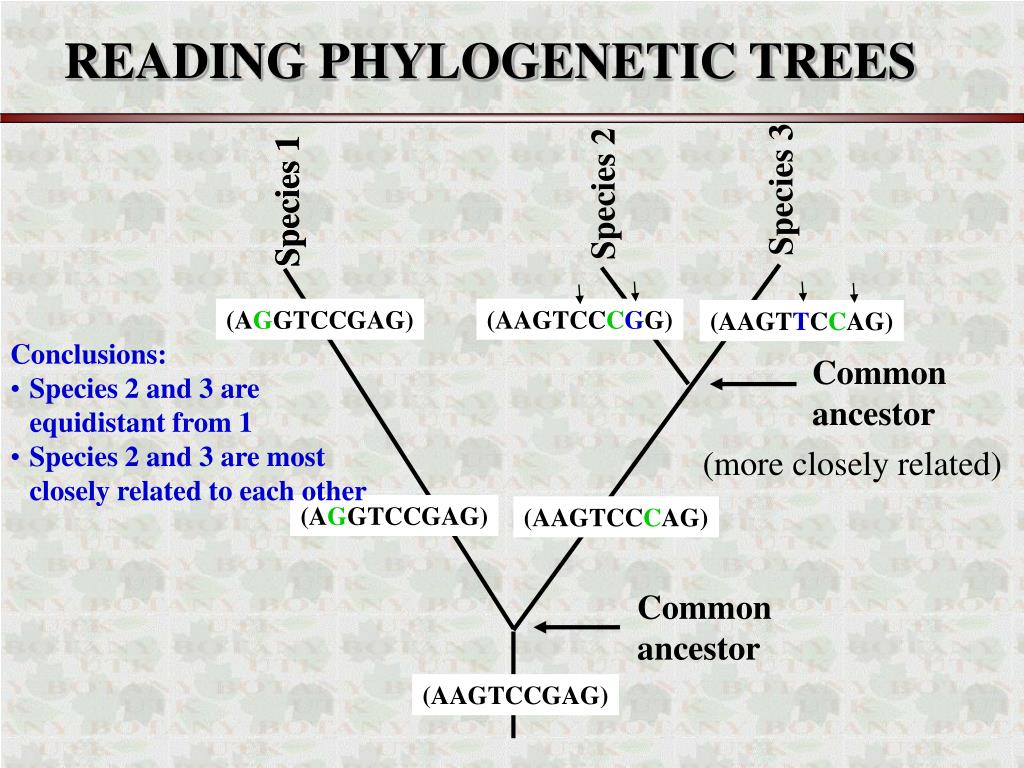 READING PHYLOGENETIC TREES

Species 1

Species 2

Species 3

(AGGTCCGAG)

(AAGTCCCGG)

(AAGTTCCAG)

Conclusions:
• Species 2 and 3 are equidistant from 1
• Species 2 and 3 are most closely related to each other

Common ancestor

(more closely related)

(AGGTCCGAG)

(AAGTCCCAG)

Common ancestor

(AAGTCCGAG)